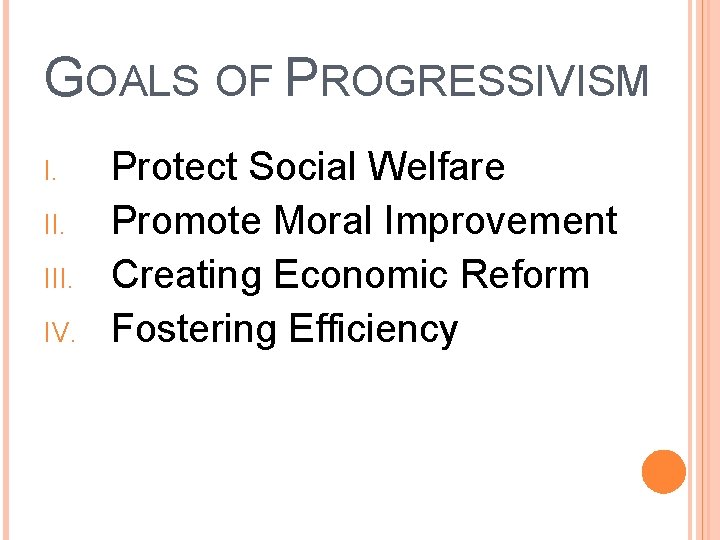 GOALS OF PROGRESSIVISM

I. Protect Social Welfare
II. Promote Moral Improvement
III. Creating Economic Reform
IV. Fostering Efficiency